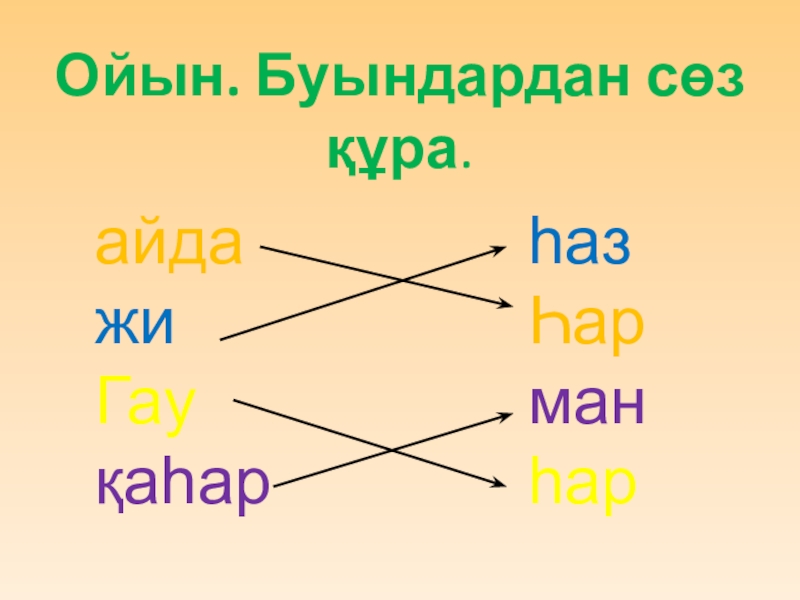 Ойын. Буындардан сөз құра.

айда
жи
Гау
қаһар

һаз
Һар
ман
һар